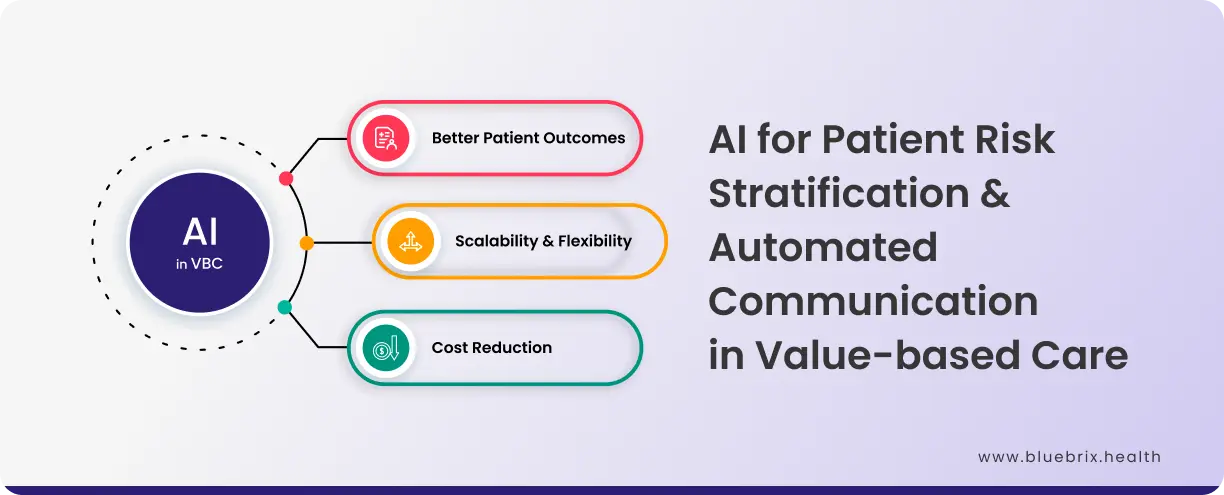 AI
in VBC

Better Patient Outcomes

Scalability & Flexibility

Cost Reduction

AI for Patient Risk Stratification & Automated Communication in Value-based Care

www.bluebrix.health